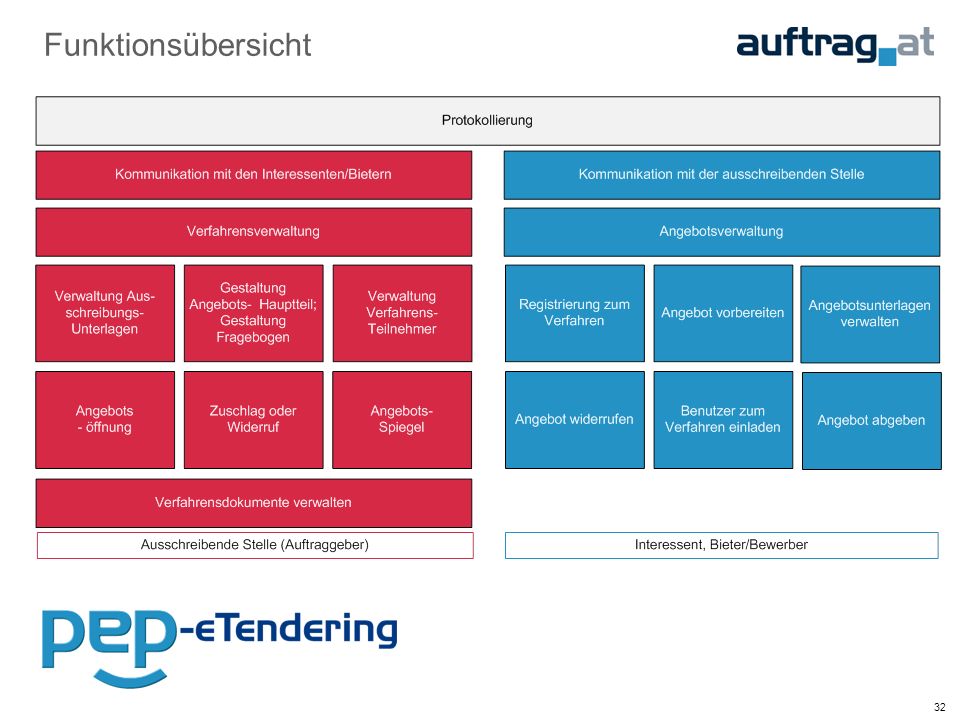 Funktionsübersicht

auftrag.at

Protokollierung

Kommunikation mit den Interessenten/Bietern

Verfahrensverwaltung

Verwaltung Ausschreibungs-Unterlagen

Gestaltung Angebots- Hauptteil; Gestaltung Fragebogen

Verwaltung Verfahrens-Teilnehmer

Angebots - öffnung

Zuschlag oder Widerruf

Angebots-Spiegel

Verfahrensdokumente verwalten

Ausschreibende Stelle (Auftraggeber)

Kommunikation mit der ausschreibenden Stelle

Angebotsverwaltung

Registrierung zum Verfahren

Angebot vorbereiten

Angebotsunterlagen verwalten

Angebot widerrufen

Benutzer zum Verfahren einladen

Angebot abgeben

Interessent, Bieter/Bewerber

pep-eTendering

32